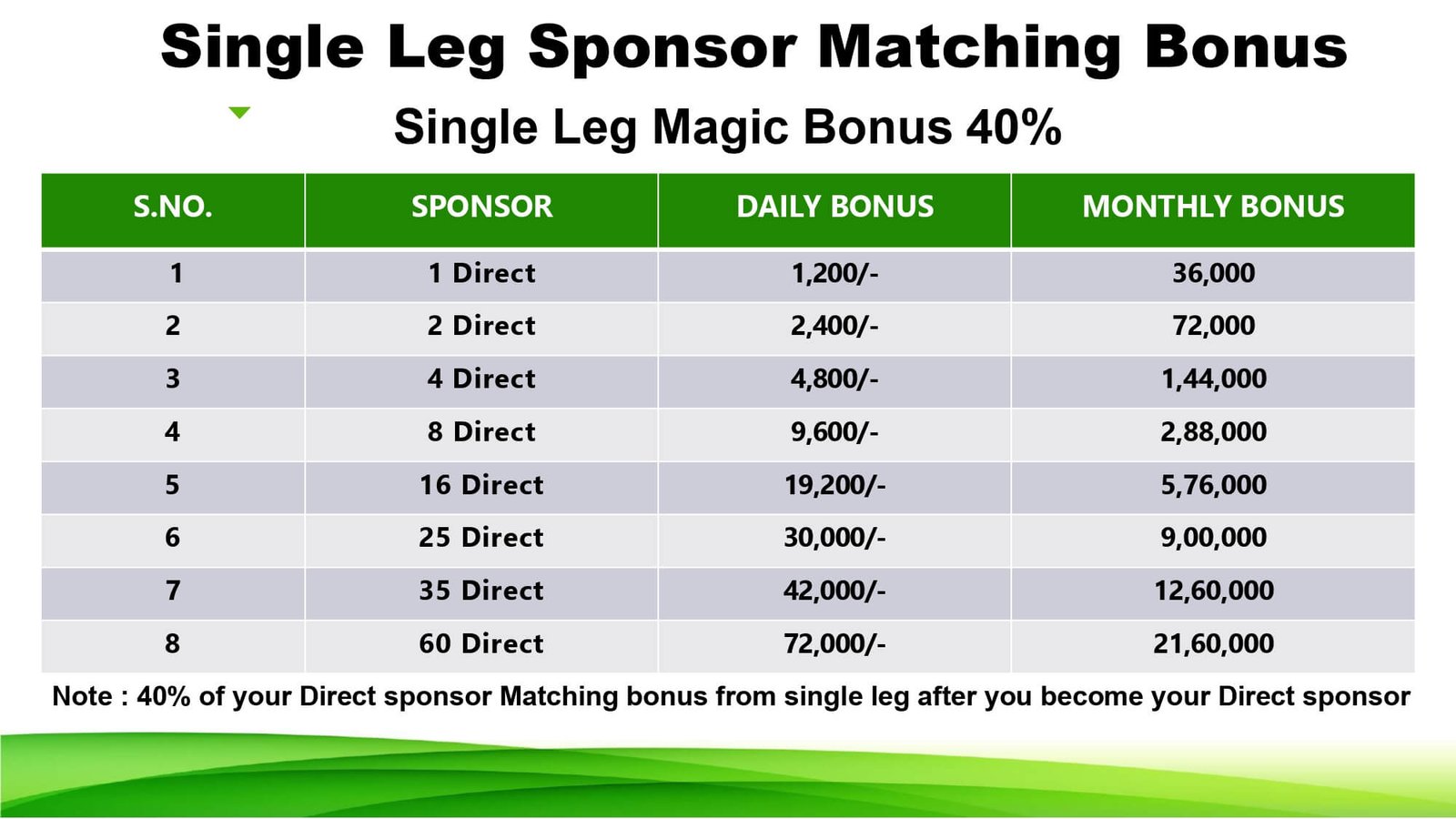 Single Leg Sponsor Matching Bonus

Single Leg Magic Bonus 40%

| S.NO. | SPONSOR | DAILY BONUS | MONTHLY BONUS |
|---|---|---|---|
| 1 | 1 Direct | 1,200/- | 36,000 |
| 2 | 2 Direct | 2,400/- | 72,000 |
| 3 | 4 Direct | 4,800/- | 1,44,000 |
| 4 | 8 Direct | 9,600/- | 2,88,000 |
| 5 | 16 Direct | 19,200/- | 5,76,000 |
| 6 | 25 Direct | 30,000/- | 9,00,000 |
| 7 | 35 Direct | 42,000/- | 12,60,000 |
| 8 | 60 Direct | 72,000/- | 21,60,000 |

Note : 40% of your Direct sponsor Matching bonus from single leg after you become your Direct sponsor